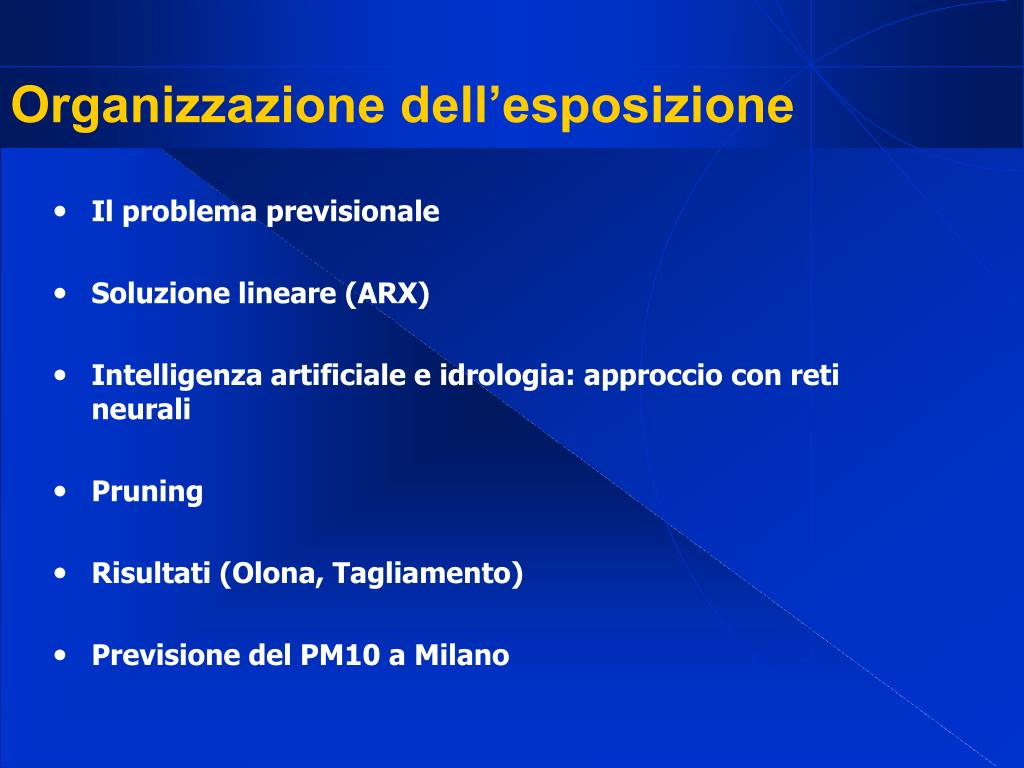 Organizzazione dell’esposizione

• Il problema previsionale

• Soluzione lineare (ARX)

• Intelligenza artificiale e idrologia: approccio con reti neurali

• Pruning

• Risultati (Olona, Tagliamento)

• Previsione del PM10 a Milano